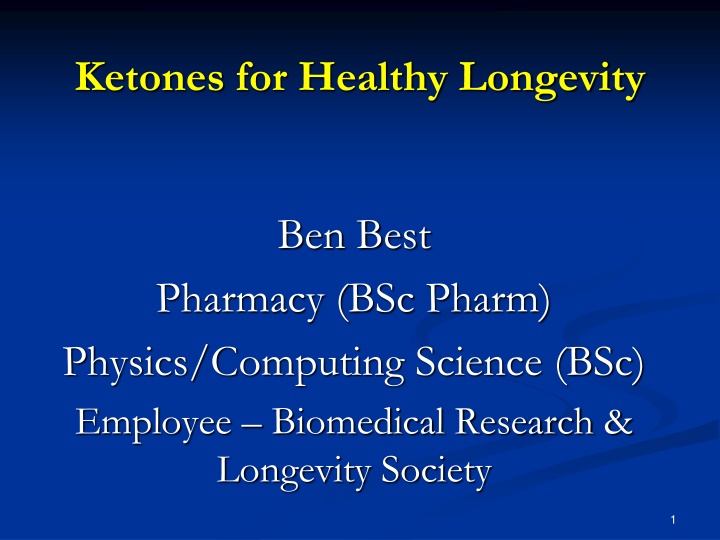 Ketones for Healthy Longevity

Ben Best

Pharmacy (BSc Pharm)

Physics/Computing Science (BSc)

Employee – Biomedical Research & Longevity Society

1